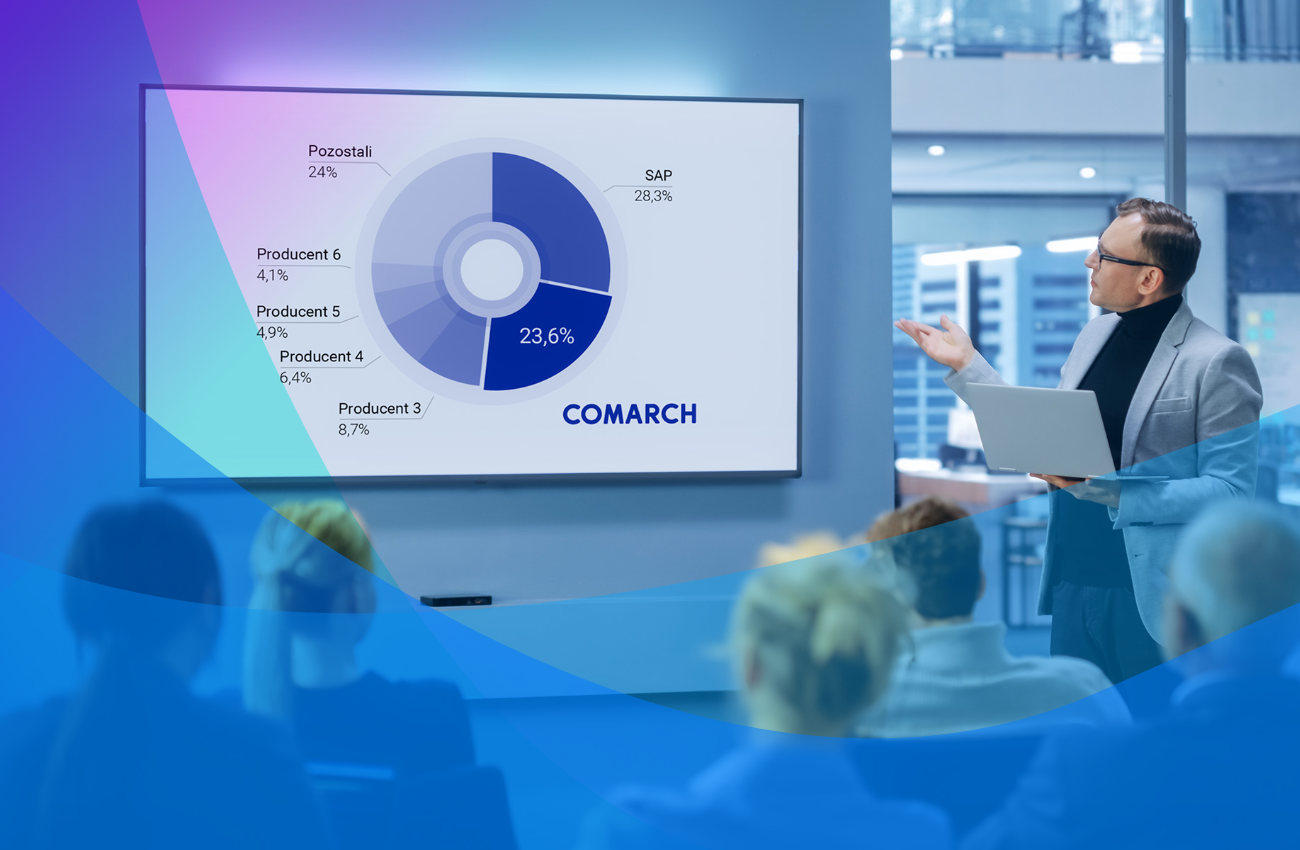 Pozostali
24%

SAP
28,3%

Producent 6
4,1%

Producent 5
4,9%

Producent 4
6,4%

Producent 3
8,7%

23,6%

COMARCH